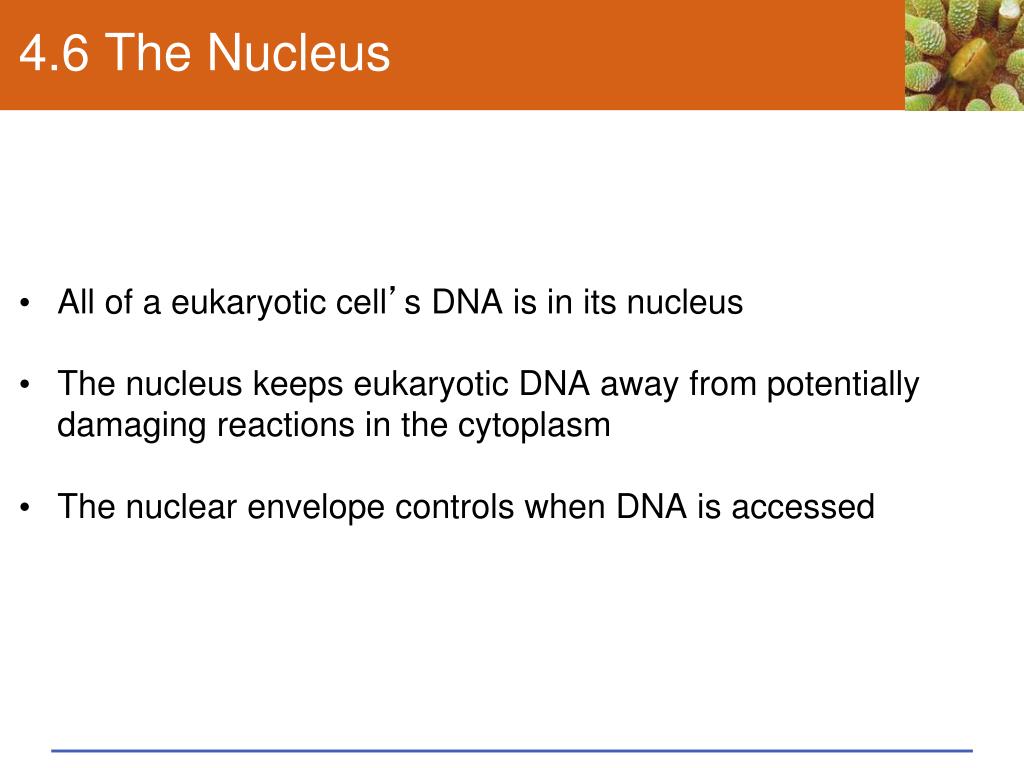 4.6 The Nucleus

• All of a eukaryotic cell’s DNA is in its nucleus

• The nucleus keeps eukaryotic DNA away from potentially damaging reactions in the cytoplasm

• The nuclear envelope controls when DNA is accessed